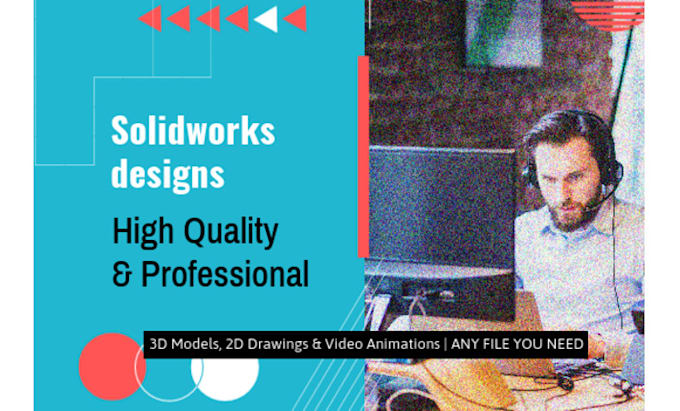 Solidworks designs

High Quality & Professional

3D Models, 2D Drawings & Video Animations | ANY FILE YOU NEED